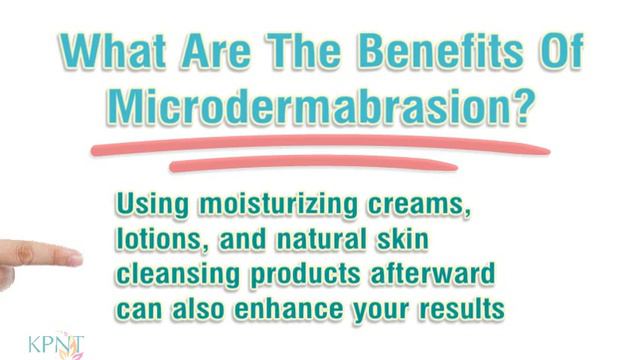 What Are The Benefits Of Microdermabrasion?

Using moisturizing creams, lotions, and natural skin cleansing products afterward can also enhance your results

KPNT